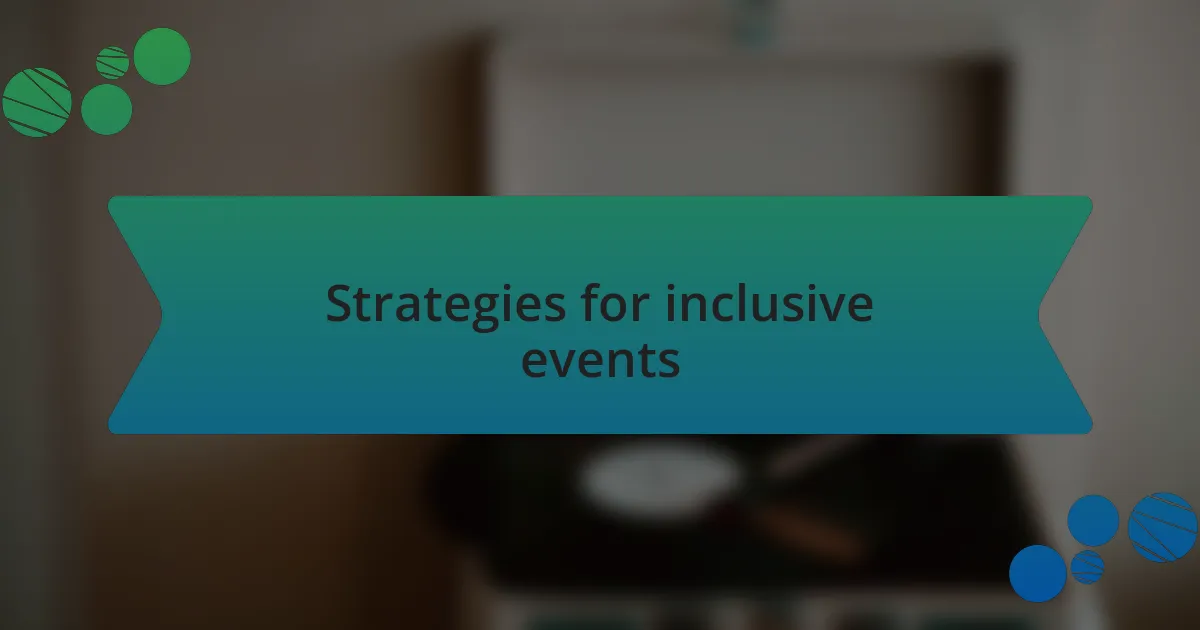 Strategies for inclusive events